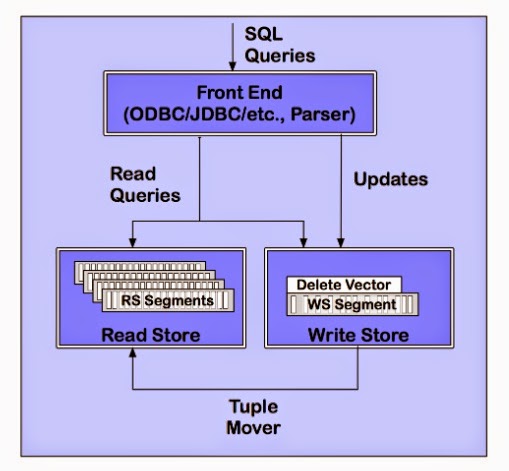 SQL
Queries

Front End
(ODBC/JDBC/etc., Parser)

Read
Queries

Updates

RS Segments

Read Store

Delete Vector

WS Segment

Write Store

Tuple
Mover